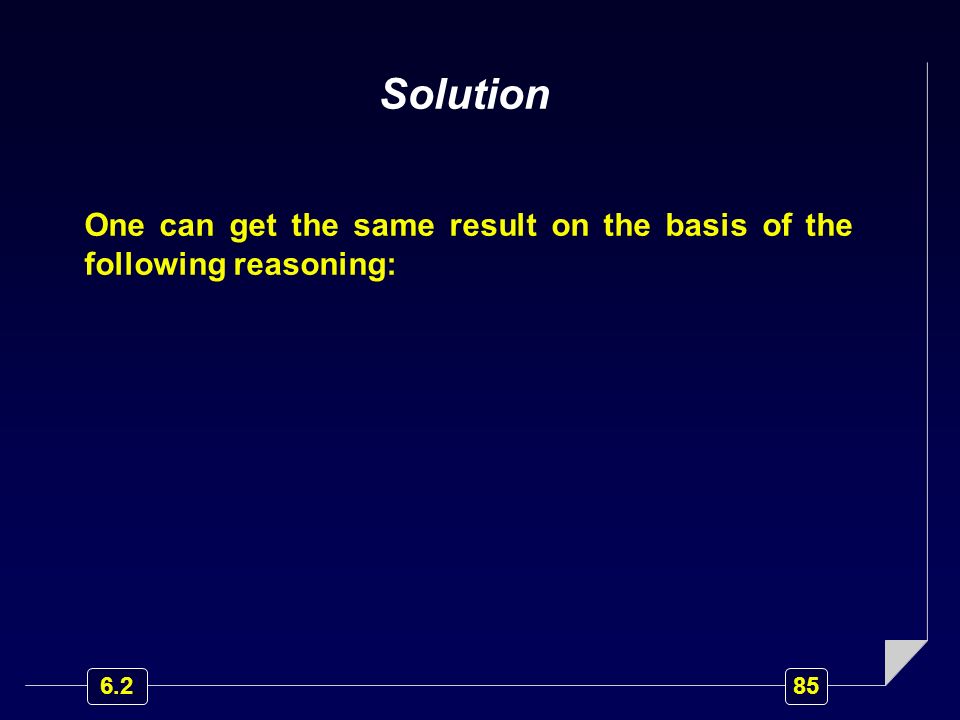 Solution

One can get the same result on the basis of the following reasoning:

6.2

85